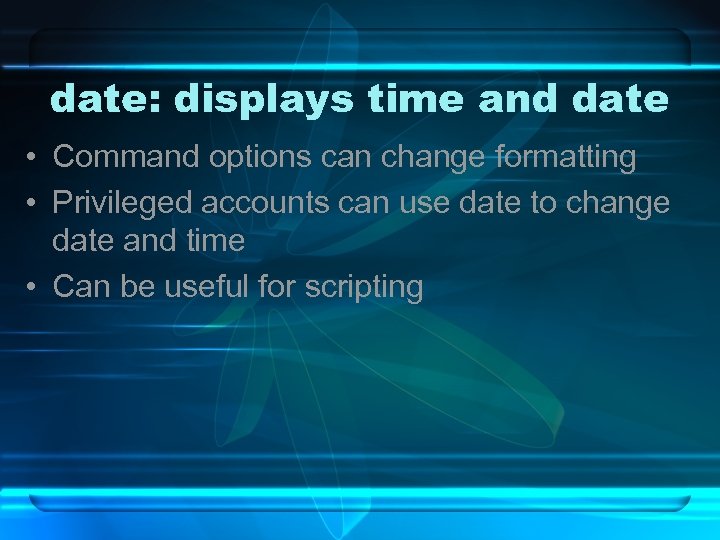 date: displays time and date

• Command options can change formatting
• Privileged accounts can use date to change date and time
• Can be useful for scripting